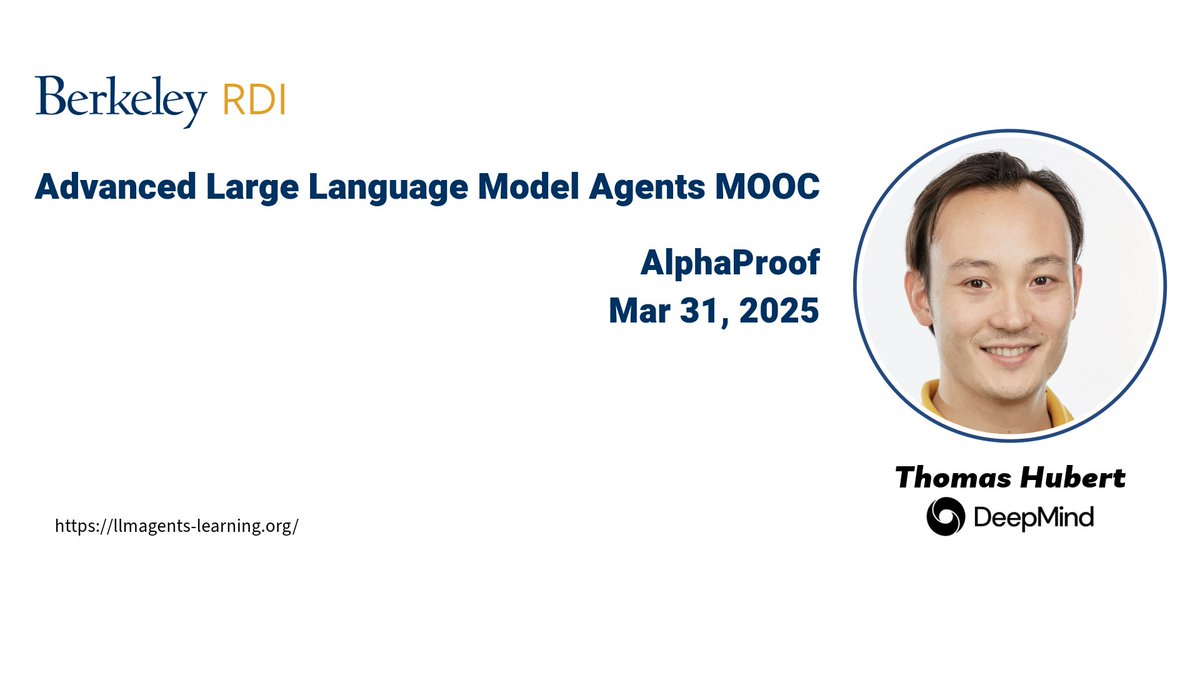 Berkeley RDI

Advanced Large Language Model Agents MOOC

AlphaProof
Mar 31, 2025

Thomas Hubert
DeepMind

https://llmagents-learning.org/